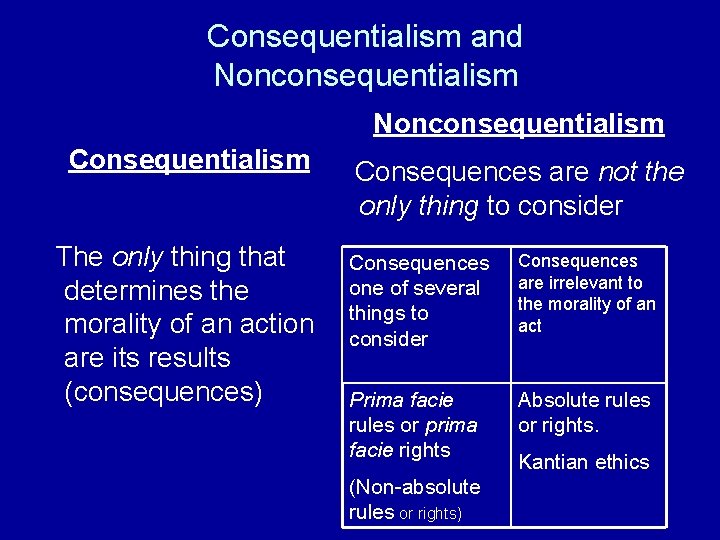 Consequentialism and Nonconsequentialism

Consequentialism

The only thing that determines the morality of an action are its results (consequences)

Nonconsequentialism

Consequences are not the only thing to consider

| Consequences one of several things to consider | Consequences are irrelevant to the morality of an act |
|---|---|
| Prima facie rules or prima facie rights (Non-absolute rules or rights) | Absolute rules or rights. Kantian ethics |